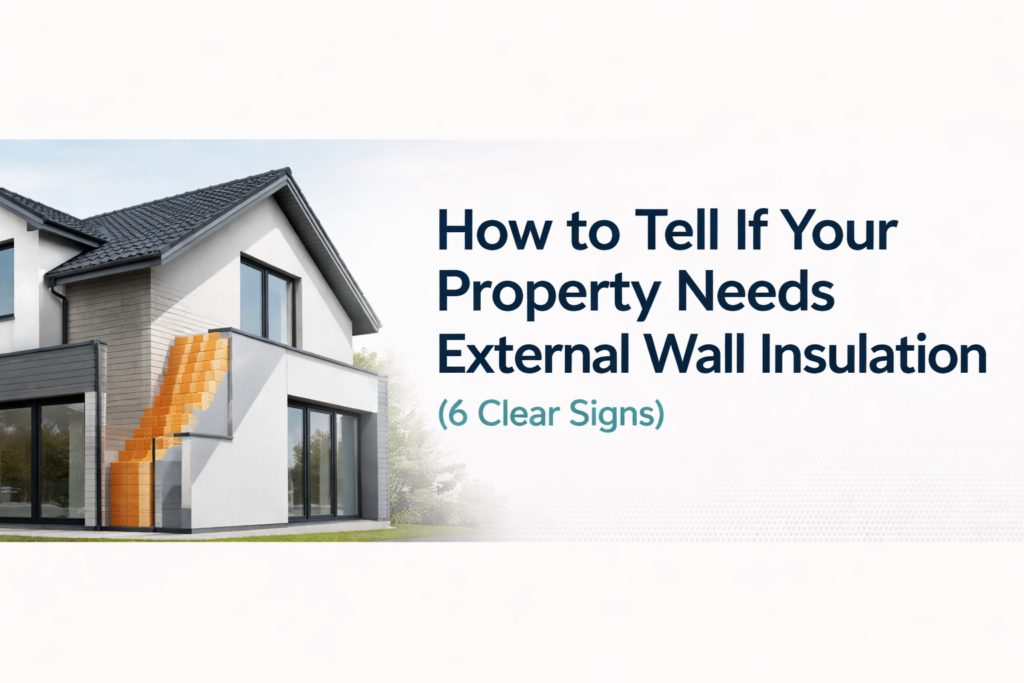 How to Tell If Your Property Needs External Wall Insulation
(6 Clear Signs)